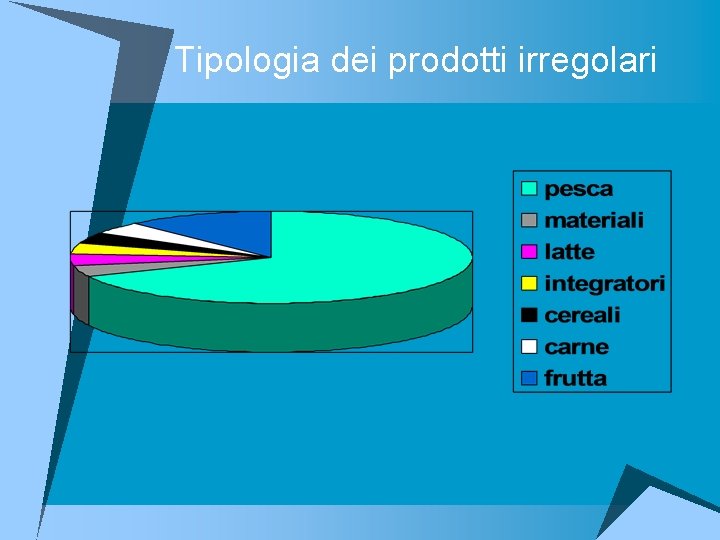 Tipologia dei prodotti irregolari

pesca
materiali
latte
integratori
cereali
carne
frutta